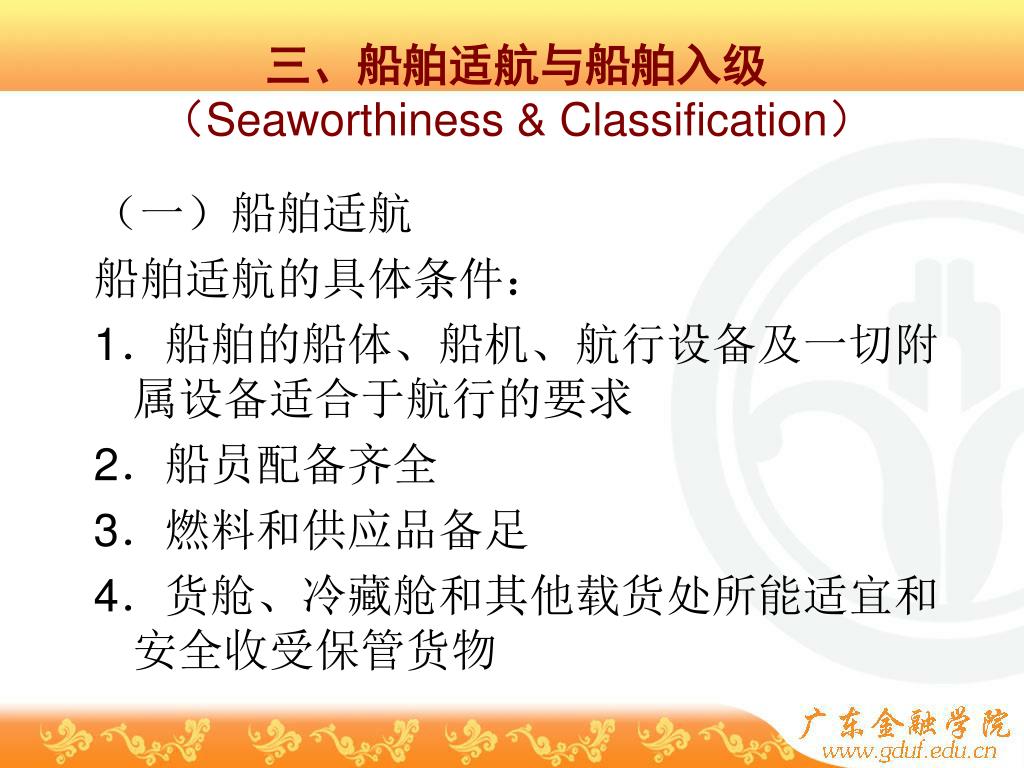 三、船舶适航与船舶入级
（Seaworthiness & Classification）

（一）船舶适航

船舶适航的具体条件：

1．船舶的船体、船机、航行设备及一切附属设备适合于航行的要求

2．船员配备齐全

3．燃料和供应品备足

4．货舱、冷藏舱和其他载货处所能适宜和安全收受保管货物

广东金融学院
www.gduf.edu.cn